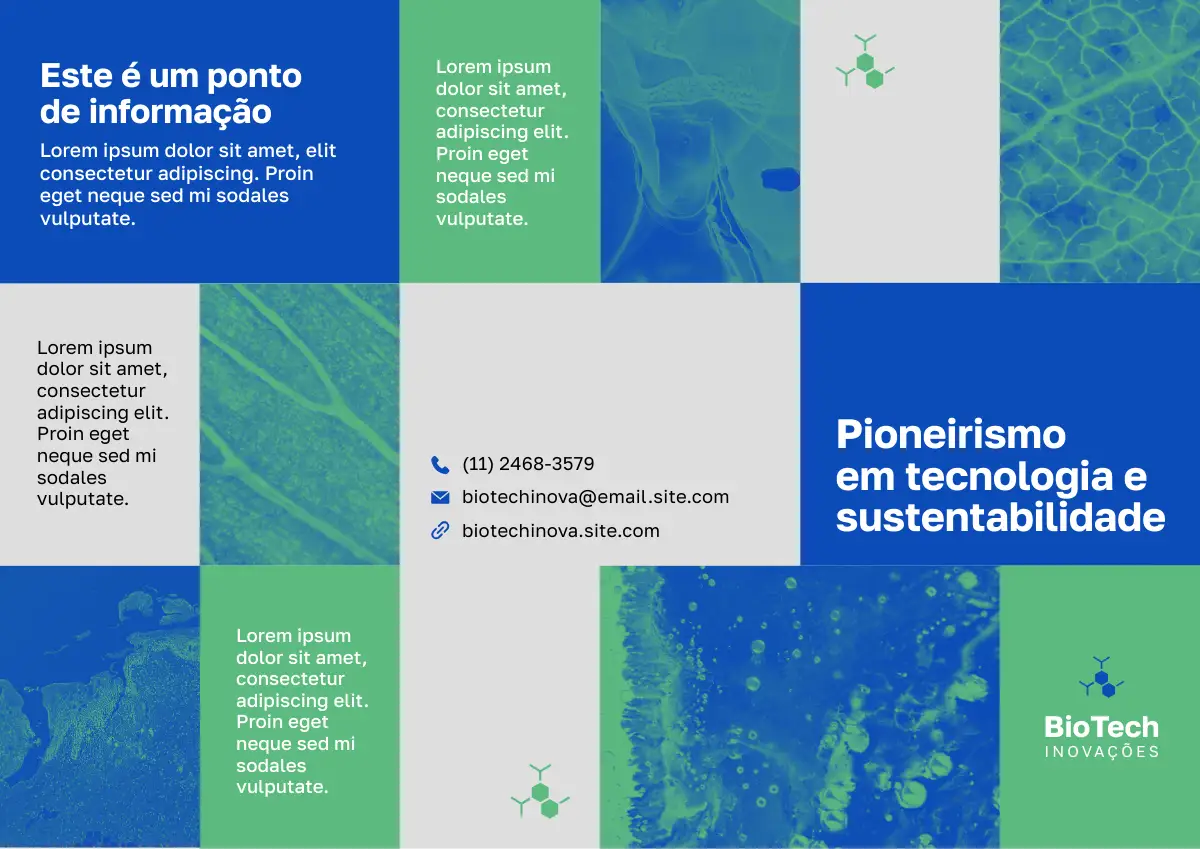 Este é um ponto de informação

Lorem ipsum dolor sit amet, elit consectetur adipiscing. Proin eget neque sed mi sodales vulputate.

Lorem ipsum dolor sit amet, consectetur adipiscing elit. Proin eget neque sed mi sodales vulputate.

Lorem ipsum dolor sit amet, consectetur adipiscing elit. Proin eget neque sed mi sodales vulputate.

(11) 2468-3579
biotechinova@email.site.com
biotechinova.site.com

Pioneirismo em tecnologia e sustentabilidade

Lorem ipsum dolor sit amet, consectetur adipiscing elit. Proin eget neque sed mi sodales vulputate.

BioTech
INOVAÇÕES